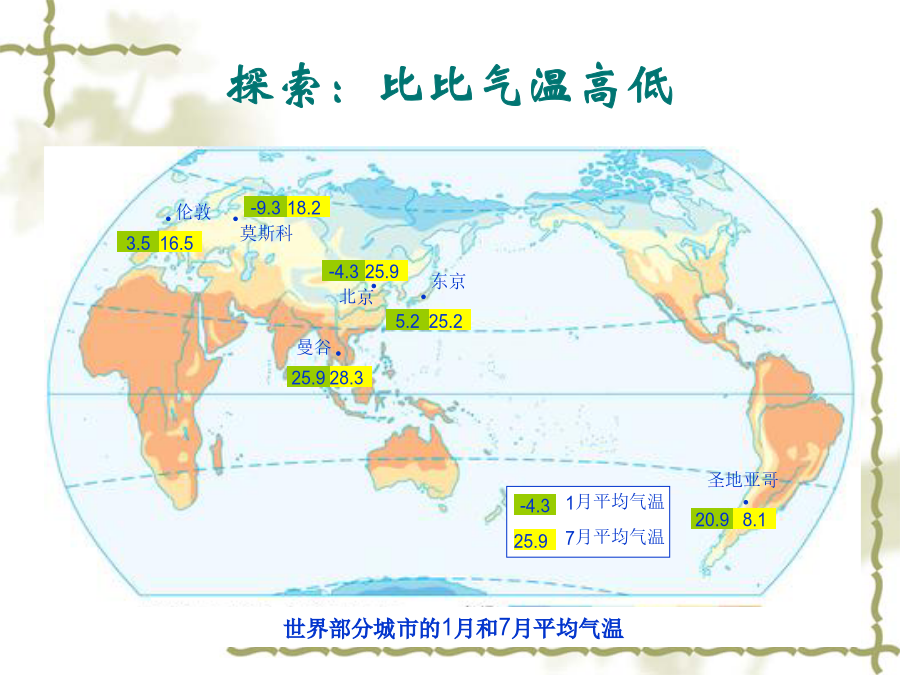 探索：比比气温高低

伦敦
3.5 16.5

-9.3 18.2
莫斯科

-4.3 25.9
北京

东京
5.2 25.2

曼谷
25.9 28.3

圣地亚哥
20.9 8.1

-4.3 1月平均气温
25.9 7月平均气温

世界部分城市的1月和7月平均气温